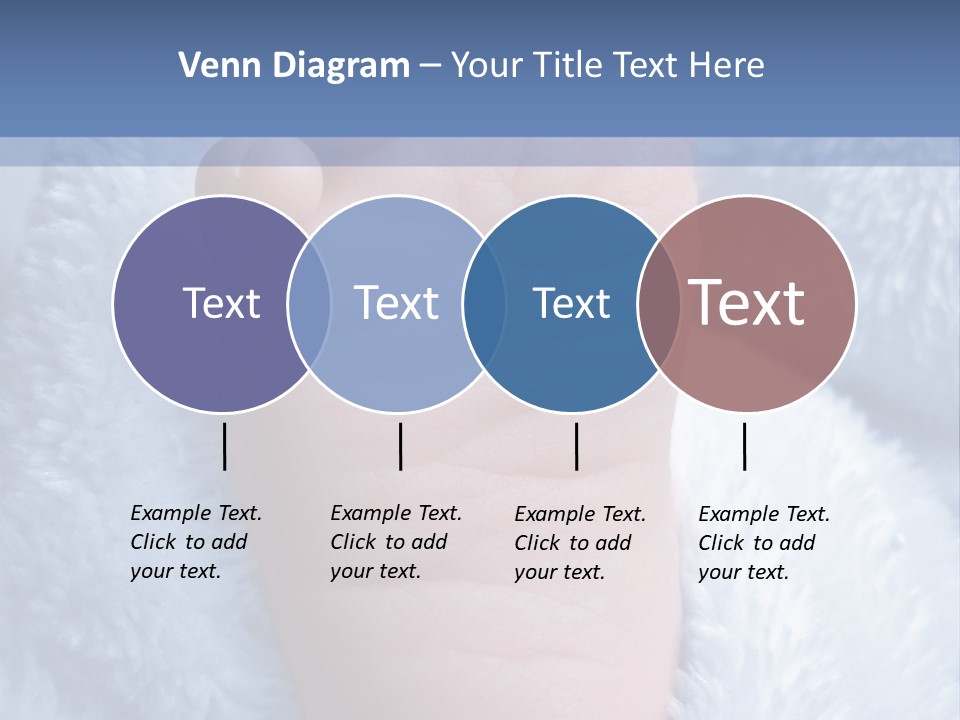 Venn Diagram – Your Title Text Here

Text

Text

Text

Text

Example Text. Click to add your text.

Example Text. Click to add your text.

Example Text. Click to add your text.

Example Text. Click to add your text.